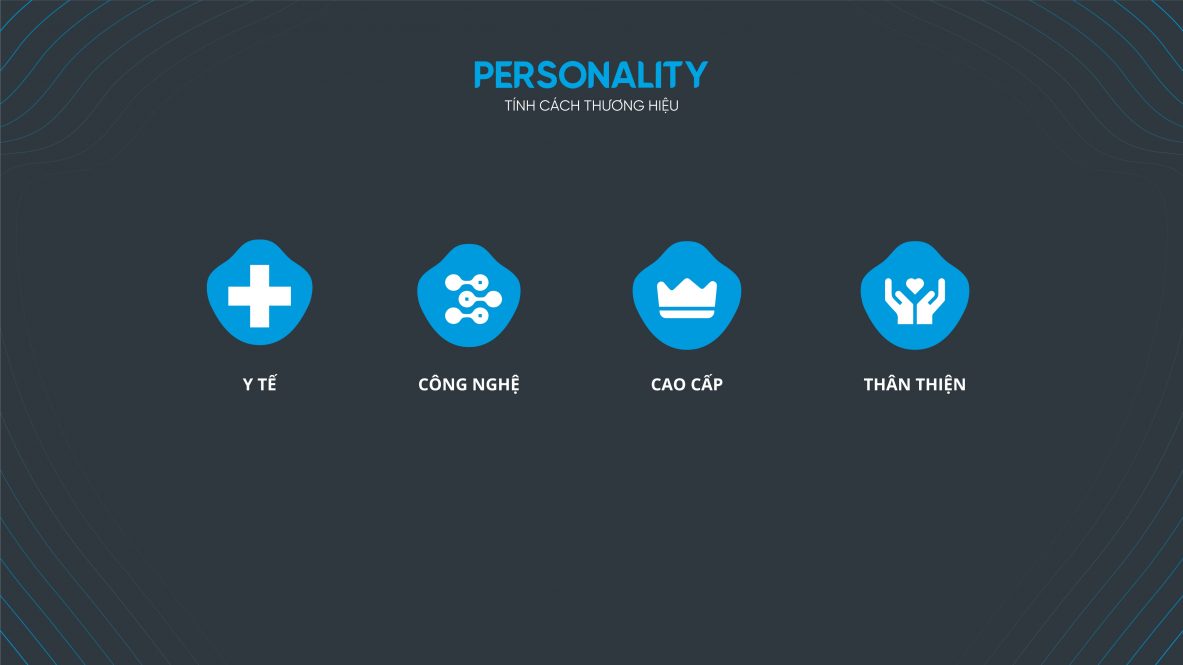 PERSONALITY
TÍNH CÁCH THƯƠNG HIỆU

Y TẾ

CÔNG NGHỆ

CAO CẤP

THÂN THIỆN